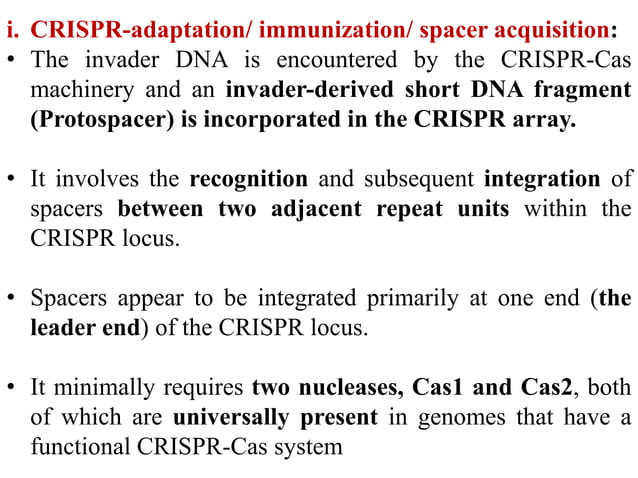 i. CRISPR-adaptation/ immunization/ spacer acquisition:

• The invader DNA is encountered by the CRISPR-Cas machinery and an invader-derived short DNA fragment (Protospacer) is incorporated in the CRISPR array.

• It involves the recognition and subsequent integration of spacers between two adjacent repeat units within the CRISPR locus.

• Spacers appear to be integrated primarily at one end (the leader end) of the CRISPR locus.

• It minimally requires two nucleases, Cas1 and Cas2, both of which are universally present in genomes that have a functional CRISPR-Cas system